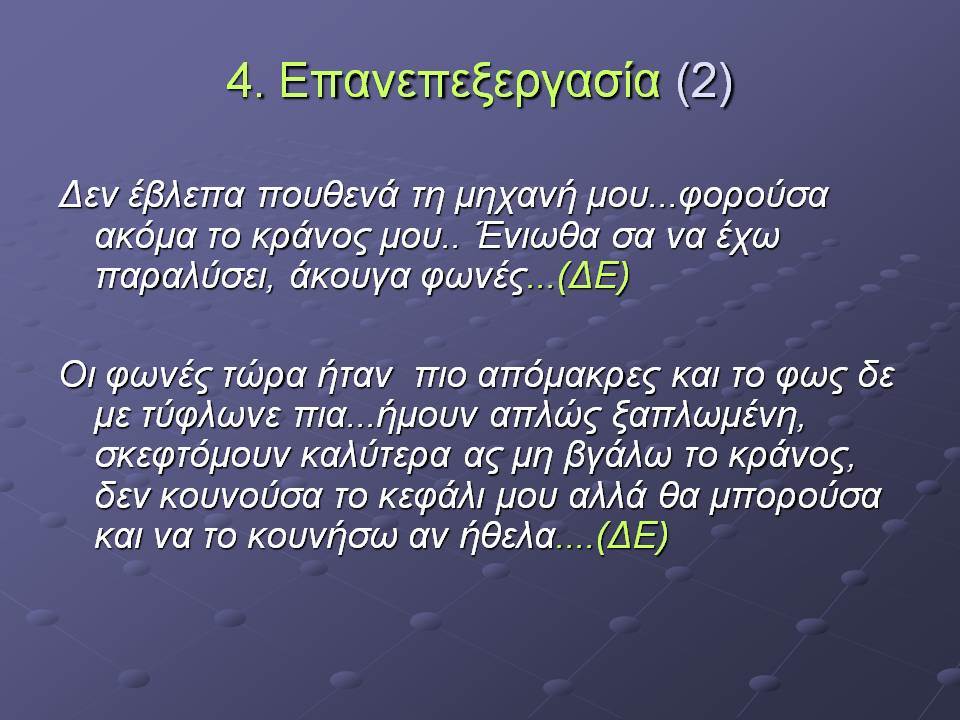 4. Επανεπεξεργασία (2)

Δεν έβλεπα πουθενά τη μηχανή μου...φορούσα ακόμα το κράνος μου.. Ένιωθα σα να έχω παραλύσει, άκουγα φωνές...(ΔΕ)

Οι φωνές τώρα ήταν πιο απόμακρες και το φως δε με τύφλωνε πια...ήμουν απλώς ξαπλωμένη, σκεφτόμουν καλύτερα ας μη βγάλω το κράνος, δεν κουνούσα το κεφάλι μου αλλά θα μπορούσα και να το κουνήσω αν ήθελα....(ΔΕ)